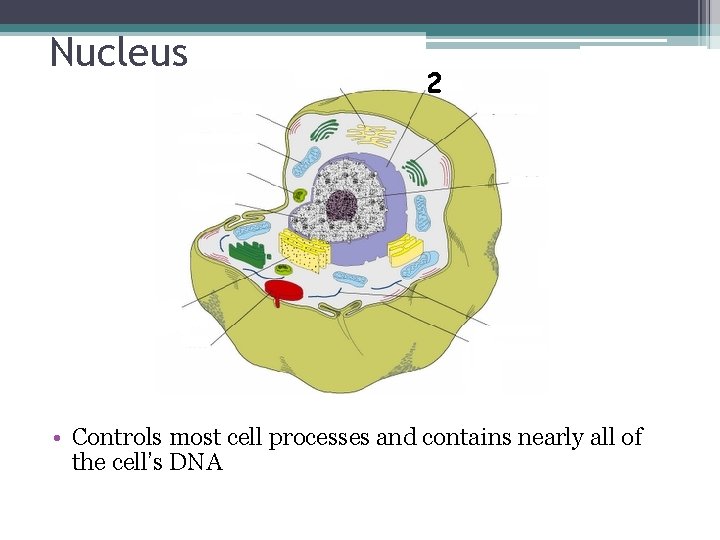 Nucleus

2

• Controls most cell processes and contains nearly all of the cell's DNA